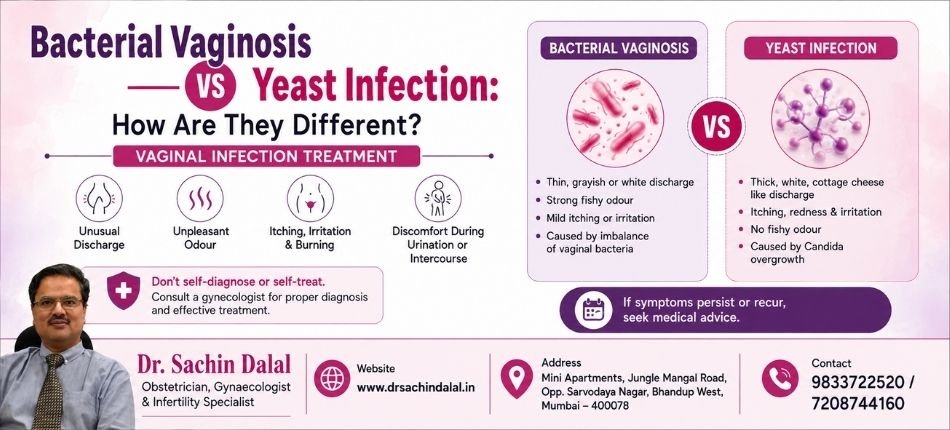 Bacterial Vaginosis

VS Yeast Infection:

How Are They Different?

VAGINAL INFECTION TREATMENT

Unusual Discharge

Unpleasant Odour

Itching, Irritation & Burning

Discomfort During Urination or Intercourse

Don't self-diagnose or self-treat.
Consult a gynecologist for proper diagnosis and effective treatment.

BACTERIAL VAGINOSIS

- Thin, grayish or white discharge
- Strong fishy odour
- Mild itching or irritation
- Caused by imbalance of vaginal bacteria

VS

YEAST INFECTION

- Thick, white, cottage cheese like discharge
- Itching, redness & irritation
- No fishy odour
- Caused by Candida overgrowth

If symptoms persist or recur, seek medical advice.

Dr. Sachin Dalal
Obstetrician, Gynaecologist & Infertility Specialist

Website
www.drsachindalal.in

Address
Mini Apartments, Jungle Mangal Road, Opp. Sarvodaya Nagar, Bhandup West, Mumbai – 400078

Contact
9833722520 / 7208744160